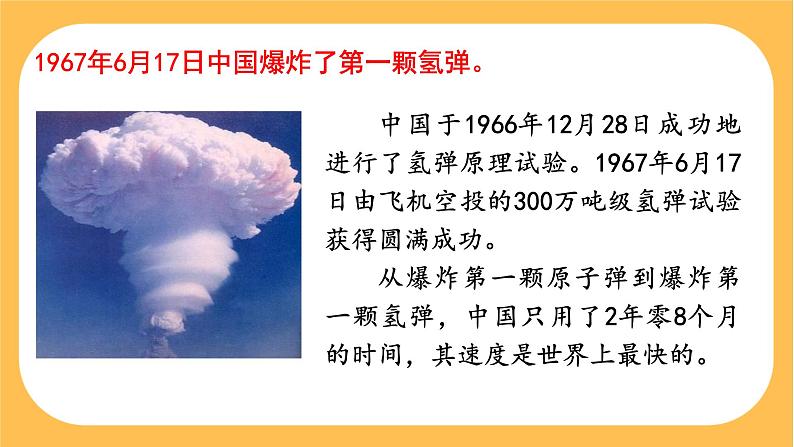 1967年6月17日中国爆炸了第一颗氢弹。

中国于1966年12月28日成功地进行了氢弹原理试验。1967年6月17日由飞机空投的300万吨级氢弹试验获得圆满成功。

从爆炸第一颗原子弹到爆炸第一颗氢弹，中国只用了2年零8个月的时间，其速度是世界上最快的。